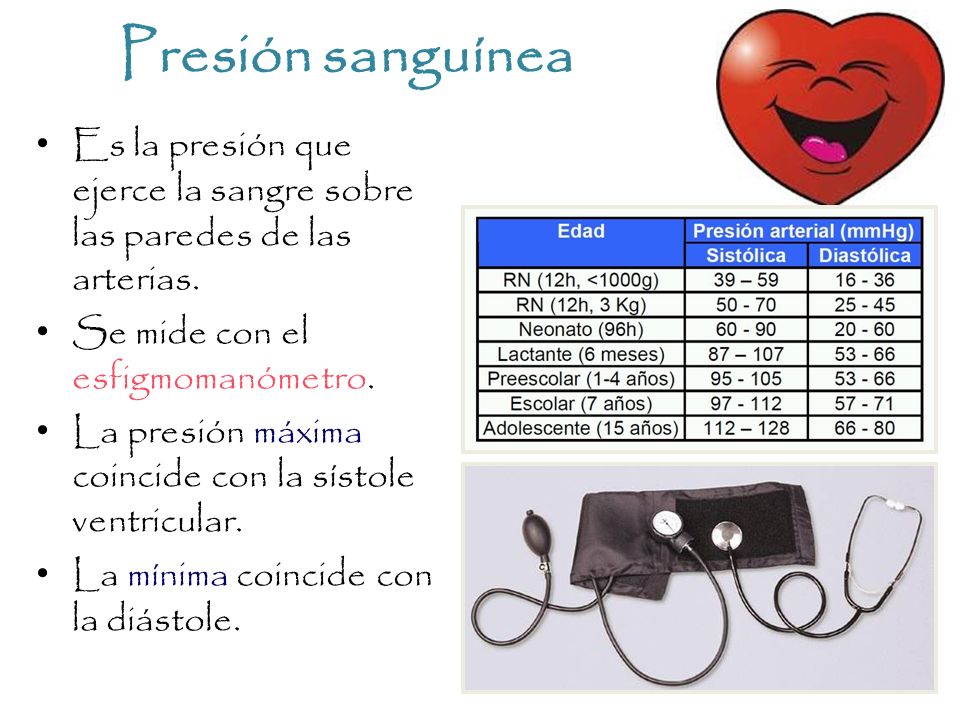 Presión sanguínea

• Es la presión que ejerce la sangre sobre las paredes de las arterias.
• Se mide con el esfigmomanómetro.
• La presión máxima coincide con la sístole ventricular.
• La mínima coincide con la diástole.

| Edad | Presión arterial (mmHg) | |
|---|---|---|
| | Sistólica | Diastólica |
| RN (12h, <1000g) | 39 – 59 | 16 - 36 |
| RN (12h, 3 Kg) | 50 - 70 | 25 - 45 |
| Neonato (96h) | 60 - 90 | 20 - 60 |
| Lactante (6 meses) | 87 – 107 | 53 - 66 |
| Preescolar (1-4 años) | 95 - 105 | 53 - 66 |
| Escolar (7 años) | 97 - 112 | 57 - 71 |
| Adolescente (15 años) | 112 – 128 | 66 - 80 |